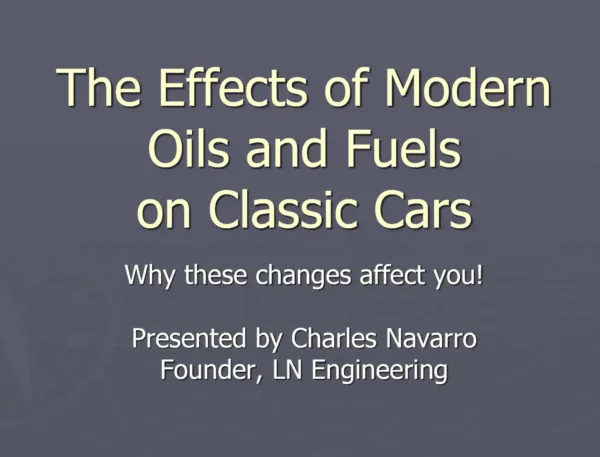 The Effects of Modern Oils and Fuels on Classic Cars

Why these changes affect you!

Presented by Charles Navarro
Founder, LN Engineering